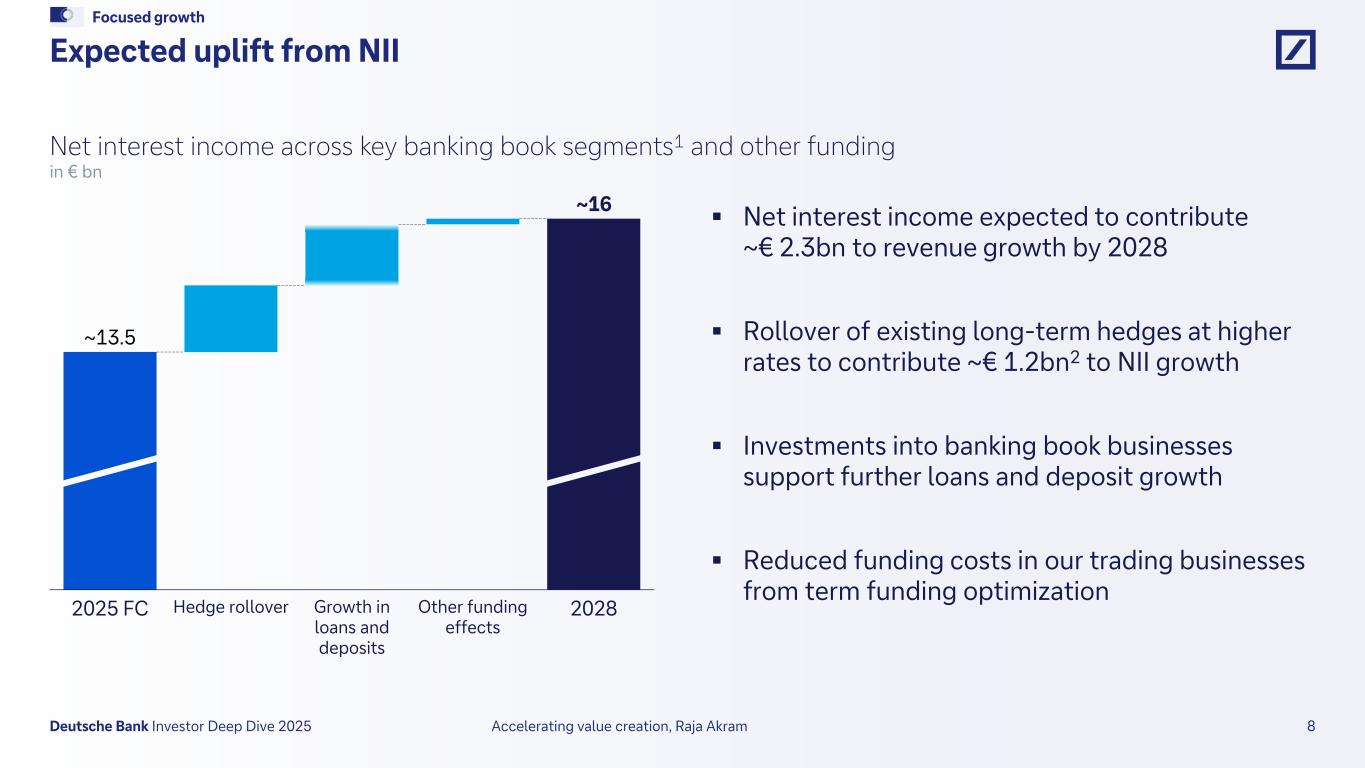 Focused growth

Expected uplift from NII

Net interest income across key banking book segments$^1$ and other funding
in € bn

~13.5

~16

2025 FC
Hedge rollover
Growth in loans and deposits
Other funding effects
2028

▪ Net interest income expected to contribute ~€ 2.3bn to revenue growth by 2028

▪ Rollover of existing long-term hedges at higher rates to contribute ~€ 1.2bn$^2$ to NII growth

▪ Investments into banking book businesses support further loans and deposit growth

▪ Reduced funding costs in our trading businesses from term funding optimization

Deutsche Bank Investor Deep Dive 2025
Accelerating value creation, Raja Akram
8